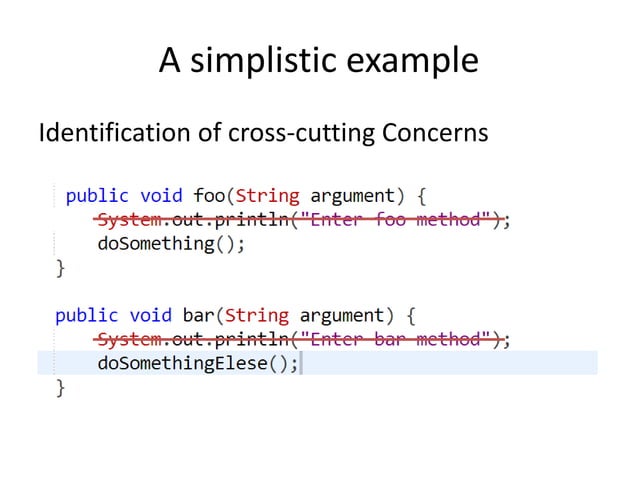 A simplistic example

Identification of cross-cutting Concerns

public void foo(String argument) {
    System.out.println("Enter foo method");
    doSomething();
}

public void bar(String argument) {
    System.out.println("Enter bar method");
    doSomethingElese();
}